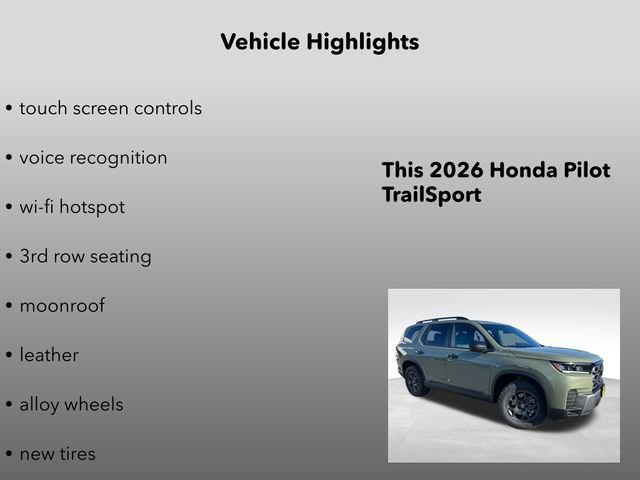 Vehicle Highlights

• touch screen controls

• voice recognition

• wi-fi hotspot

• 3rd row seating

• moonroof

• leather

• alloy wheels

• new tires

This 2026 Honda Pilot TrailSport